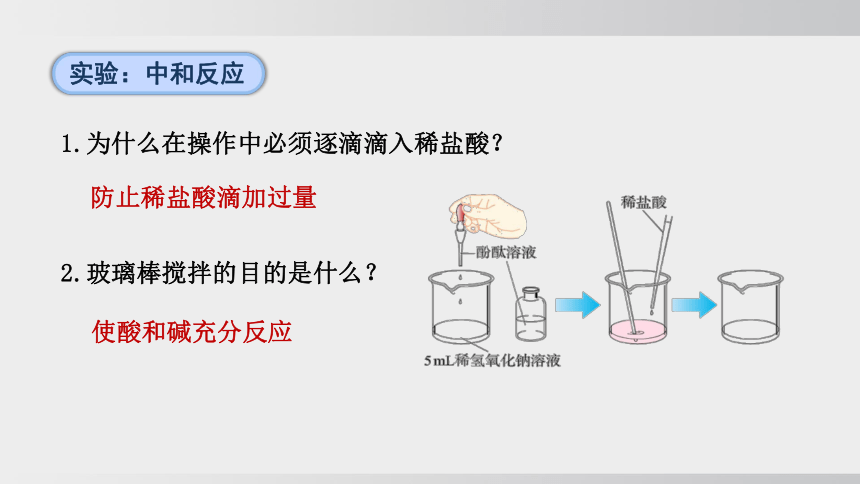 实验：中和反应

1. 为什么在操作中必须逐滴滴入稀盐酸？

防止稀盐酸滴加过量

2. 玻璃棒搅拌的目的是什么？

使酸和碱充分反应

酚酞溶液

稀盐酸

5 mL稀氢氧化钠溶液